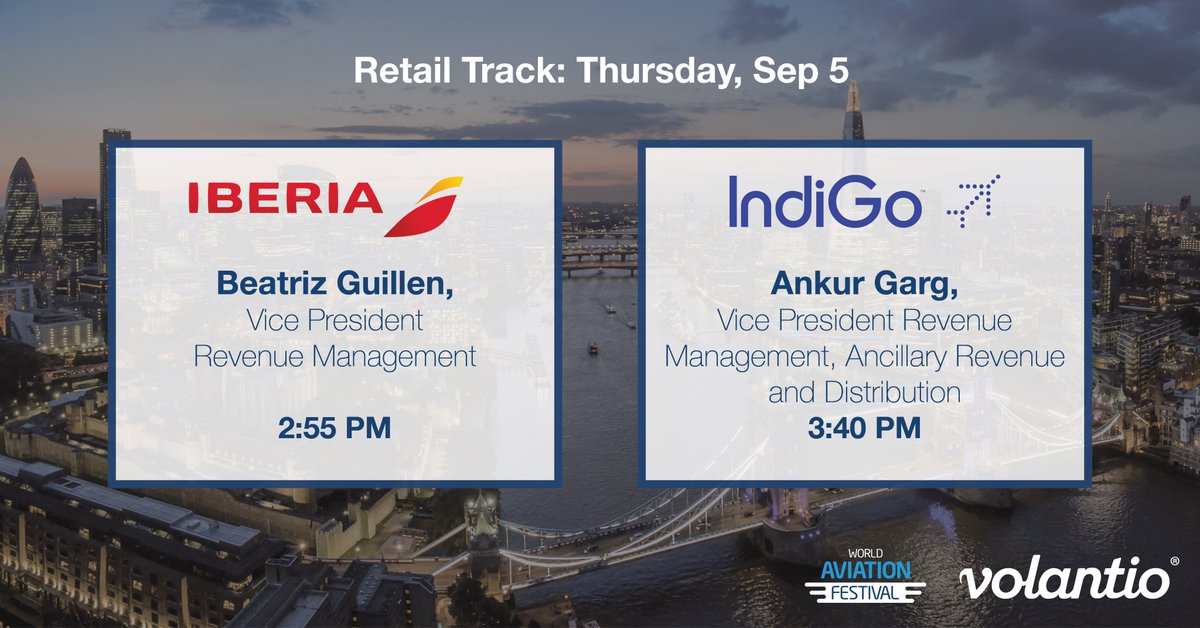 Retail Track: Thursday, Sep 5

IBERIA

Beatriz Guillen,
Vice President
Revenue Management

2:55 PM

IndiGo

Ankur Garg,
Vice President Revenue Management, Ancillary Revenue and Distribution
3:40 PM

WORLD
AVIATION
FESTIVAL

volantio®